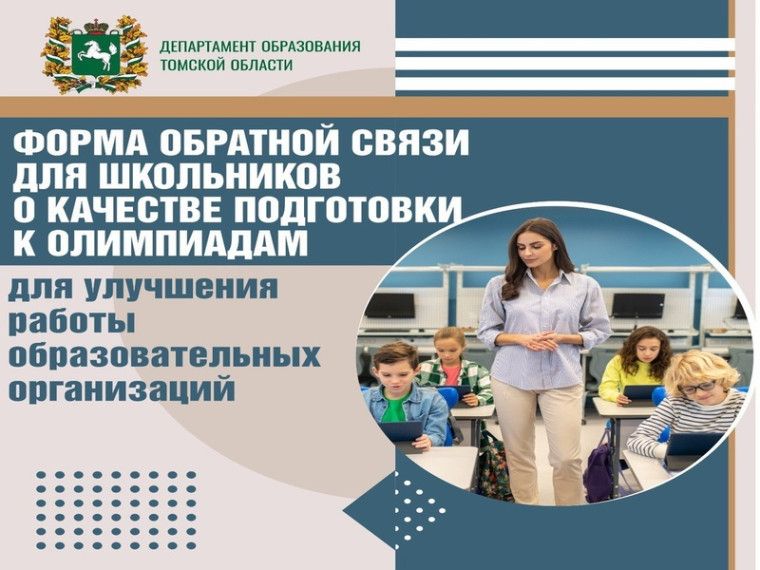 ДЕПАРТАМЕНТ ОБРАЗОВАНИЯ
ТОМСКОЙ ОБЛАСТИ

ФОРМА ОБРАТНОЙ СВЯЗИ ДЛЯ ШКОЛЬНИКОВ О КАЧЕСТВЕ ПОДГОТОВКИ К ОЛИМПИАДАМ

для улучшения работы образовательных организаций